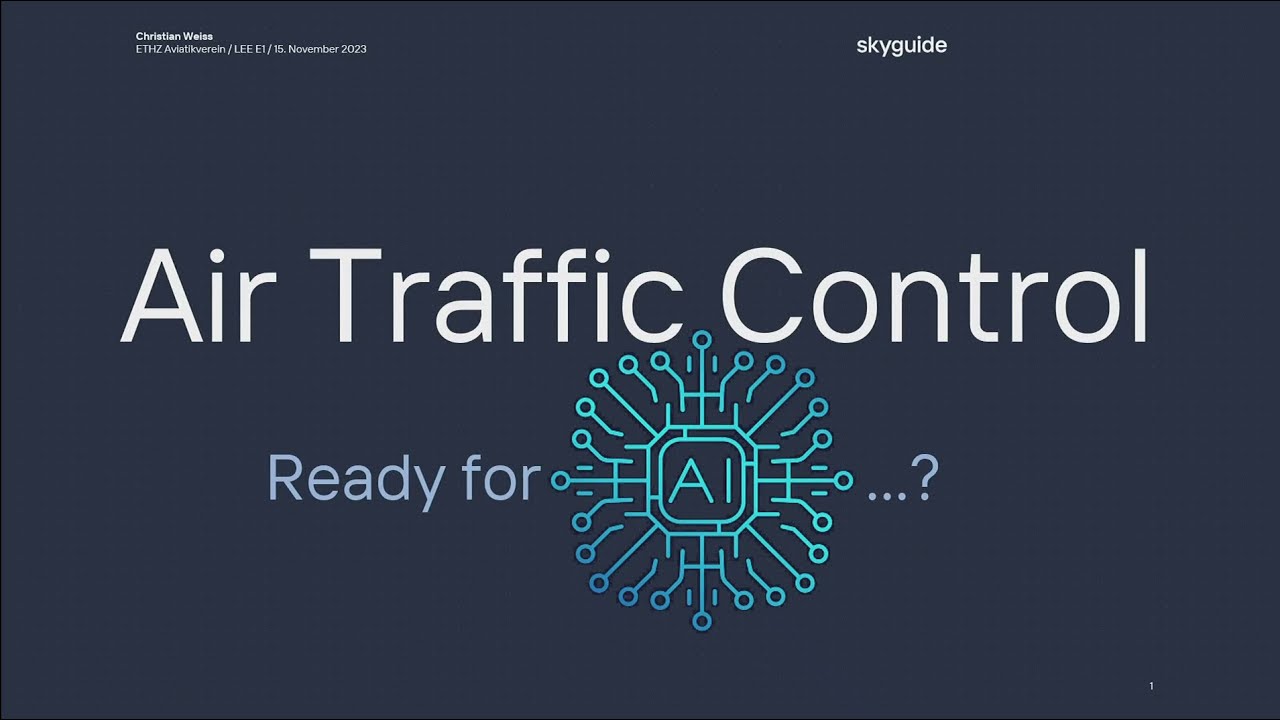 Christian Weiss
ETHZ Aviatikverein / LEE E1 / 15. November 2023

skyguide

Air Traffic Control

Ready for AI ...?

1